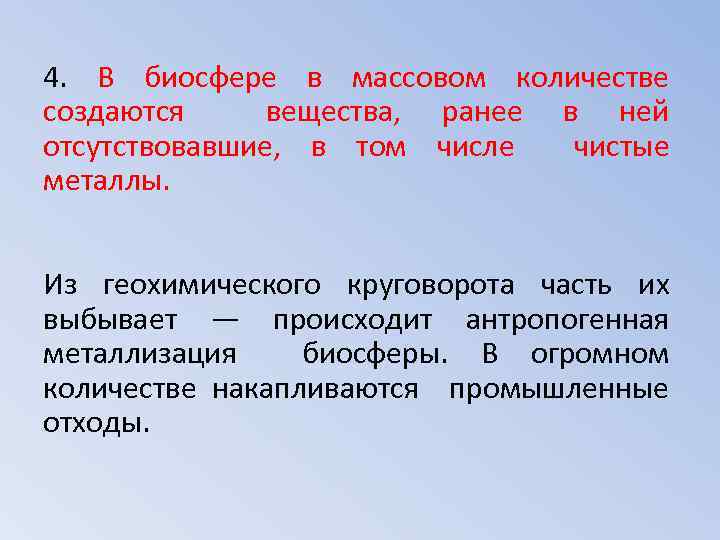 4. В биосфере в массовом количестве создаются вещества, ранее в ней отсутствовавшие, в том числе чистые металлы.

Из геохимического круговорота часть их выбывает — происходит антропогенная металлизация биосферы. В огромном количестве накапливаются промышленные отходы.